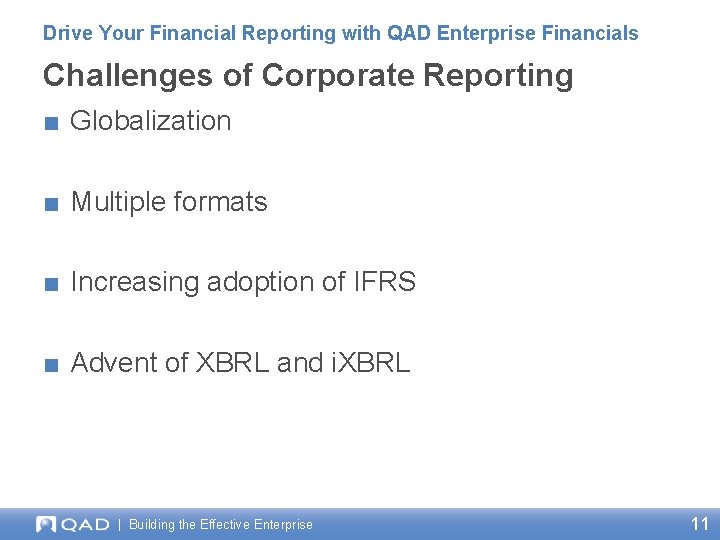 Drive Your Financial Reporting with QAD Enterprise Financials

Challenges of Corporate Reporting

■ Globalization

■ Multiple formats

■ Increasing adoption of IFRS

■ Advent of XBRL and iXBRL

QAD | Building the Effective Enterprise

11